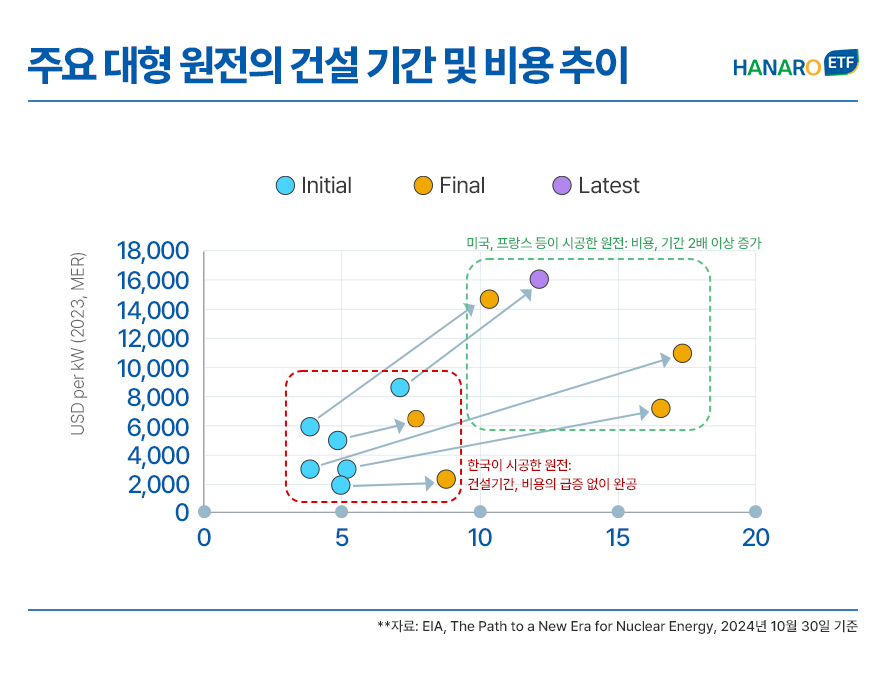 주요 대형 원전의 건설 기간 및 비용 추이

HANARO ETF

Initial Final Latest

미국, 프랑스 등이 시공한 원전: 비용, 기간 2배 이상 증가

USD per kW (2023, MER)

18,000
16,000
14,000
12,000
10,000
8,000
6,000
4,000
2,000
0

한국이 시공한 원전:
건설기간, 비용의 급증 없이 완공

0 5 10 15 20

**자료: EIA, The Path to a New Era for Nuclear Energy, 2024년 10월 30일 기준